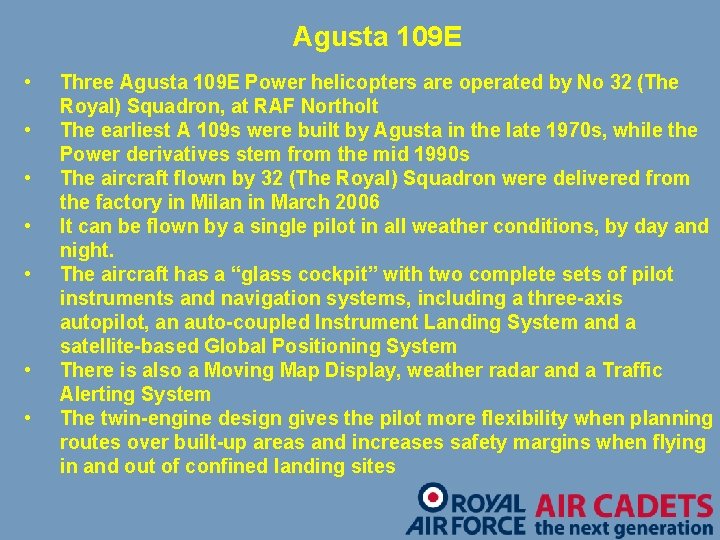 Agusta 109E

• Three Agusta 109E Power helicopters are operated by No 32 (The Royal) Squadron, at RAF Northolt
• The earliest A 109s were built by Agusta in the late 1970s, while the Power derivatives stem from the mid 1990s
• The aircraft flown by 32 (The Royal) Squadron were delivered from the factory in Milan in March 2006
• It can be flown by a single pilot in all weather conditions, by day and night.
• The aircraft has a “glass cockpit” with two complete sets of pilot instruments and navigation systems, including a three-axis autopilot, an auto-coupled Instrument Landing System and a satellite-based Global Positioning System
• There is also a Moving Map Display, weather radar and a Traffic Alerting System
• The twin-engine design gives the pilot more flexibility when planning routes over built-up areas and increases safety margins when flying in and out of confined landing sites

ROYAL AIR FORCE AIR CADETS the next generation